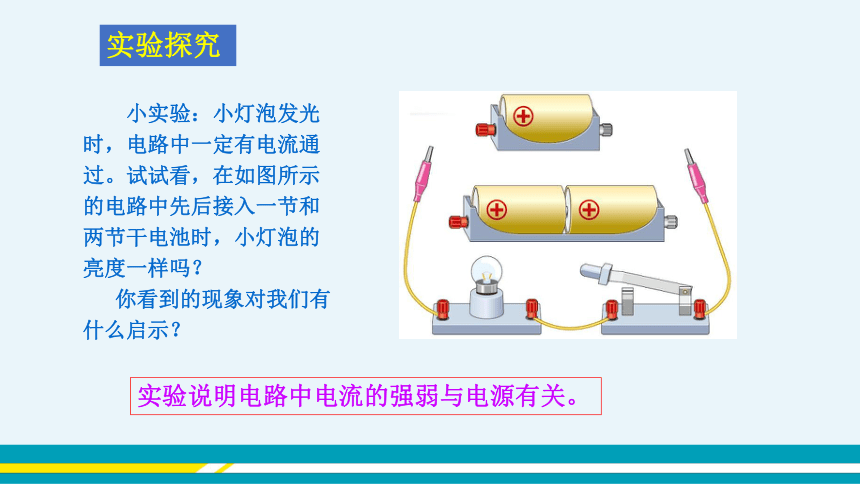 实验探究

小实验：小灯泡发光时，电路中一定有电流通过。试试看，在如图所示的电路中先后接入一节和两节干电池时，小灯泡的亮度一样吗？

你看到的现象对我们有什么启示？

实验说明电路中电流的强弱与电源有关。